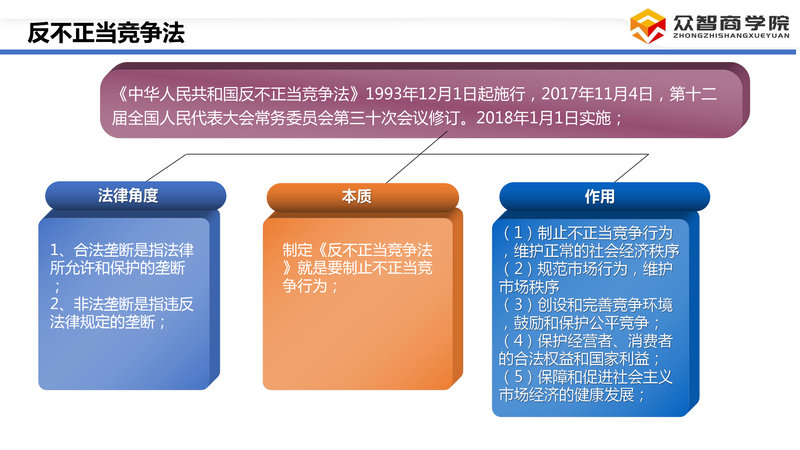 反不正当竞争法

众智商学院
ZHONGZHISHANGXUEYUAN

《中华人民共和国反不正当竞争法》1993年12月1日起施行，2017年11月4日，第十二届全国人民代表大会常务委员会第三十次会议修订。2018年1月1日实施；

法律角度

1、合法垄断是指法律所允许和保护的垄断；
2、非法垄断是指违反法律规定的垄断；

本质

制定《反不正当竞争法》就是要制止不正当竞争行为；

作用

（1）制止不正当竞争行为，维护正常的社会经济秩序
（2）规范市场行为，维护市场秩序
（3）创设和完善竞争环境，鼓励和保护公平竞争；
（4）保护经营者、消费者的合法权益和国家利益；
（5）保障和促进社会主义市场经济的健康发展；